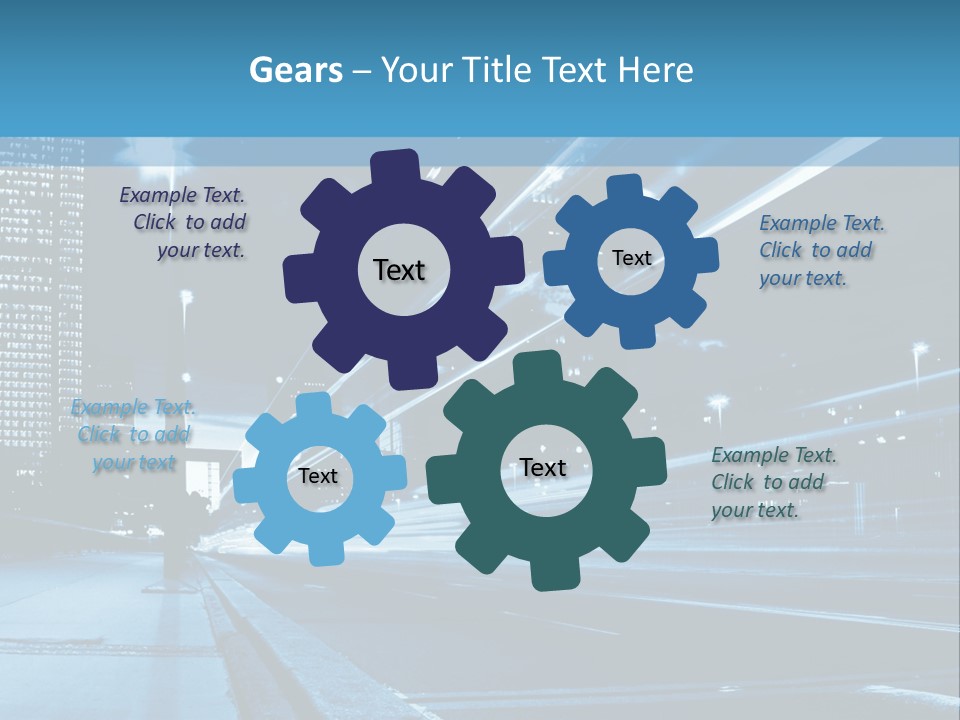 Gears – Your Title Text Here

Example Text. Click to add your text.

Text

Text

Example Text. Click to add your text.

Example Text. Click to add your text

Text

Text

Example Text. Click to add your text.